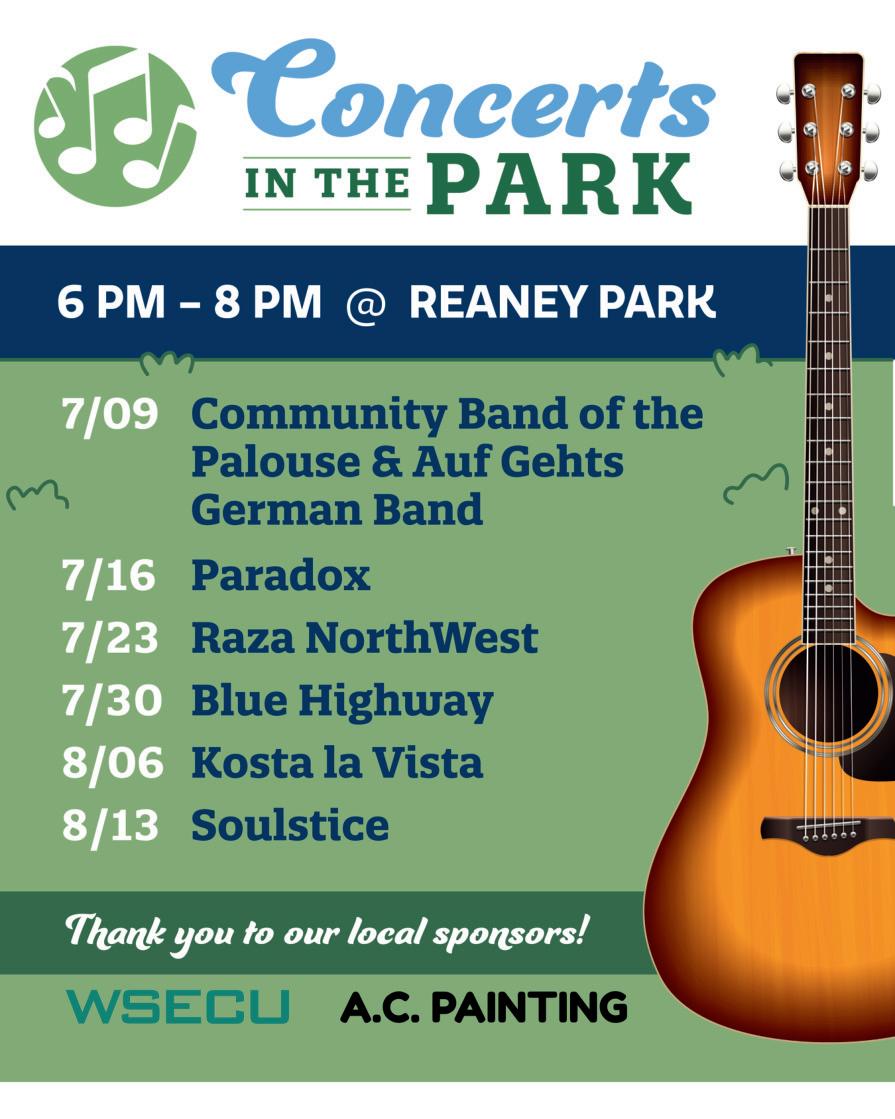 Concerts IN THE PARK

6 PM – 8 PM @ REANEY PARK

7/09 Community Band of the Palouse & Auf Gehts German Band
7/16 Paradox
7/23 Raza NorthWest
7/30 Blue Highway
8/06 Kosta la Vista
8/13 Soulstice

Thank you to our local sponsors!

WSECU A.C. PAINTING